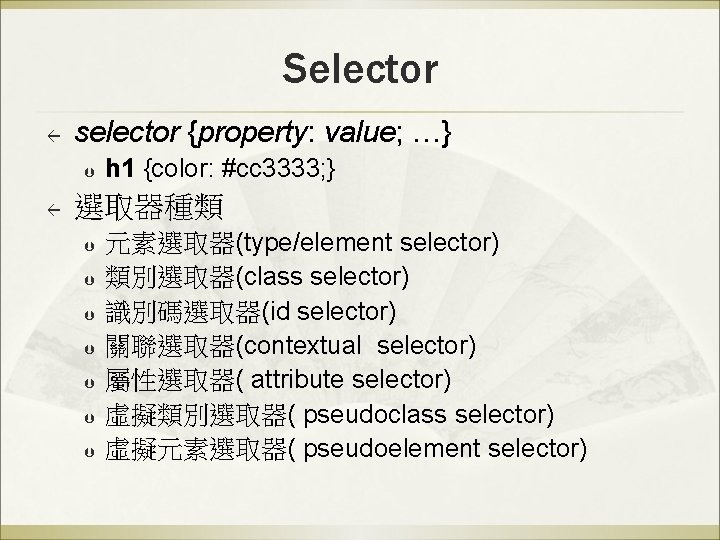 Selector

selector {property: value; …}

h1 {color: #cc3333;}

選取器種類

元素選取器(type/element selector)

類別選取器(class selector)

識別碼選取器(id selector)

關聯選取器(contextual selector)

屬性選取器( attribute selector)

虛擬類別選取器( pseudoclass selector)

虛擬元素選取器( pseudoelement selector)